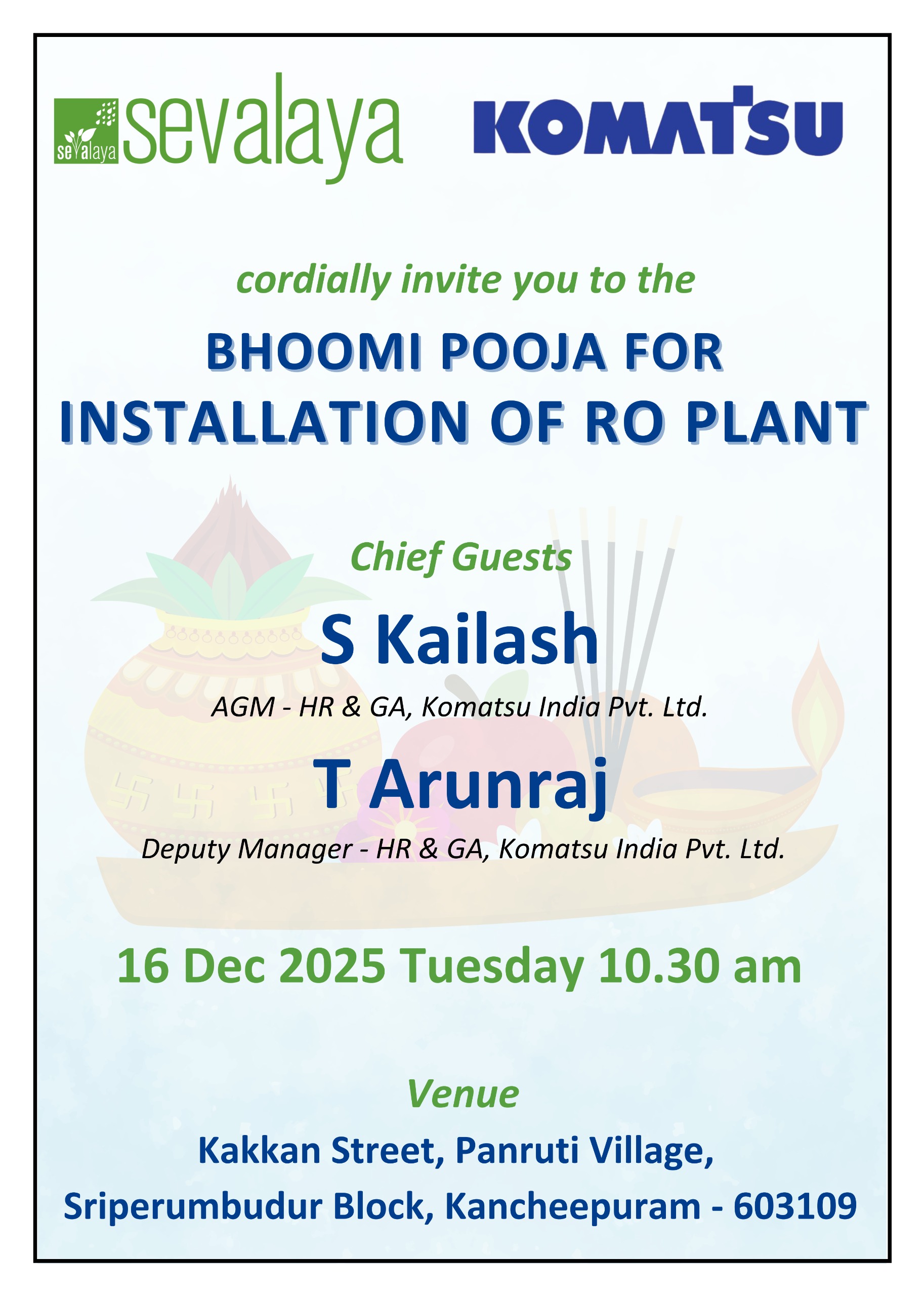 sevalaya sevalaya

KOMATSU

cordially invite you to the

BHOOMI POOJA FOR INSTALLATION OF RO PLANT

Chief Guests

S Kailash

AGM - HR & GA, Komatsu India Pvt. Ltd.

T Arunraj

Deputy Manager - HR & GA, Komatsu India Pvt. Ltd.

16 Dec 2025 Tuesday 10.30 am

Venue

Kakkan Street, Panruti Village,
Sriperumbudur Block, Kancheepuram - 603109